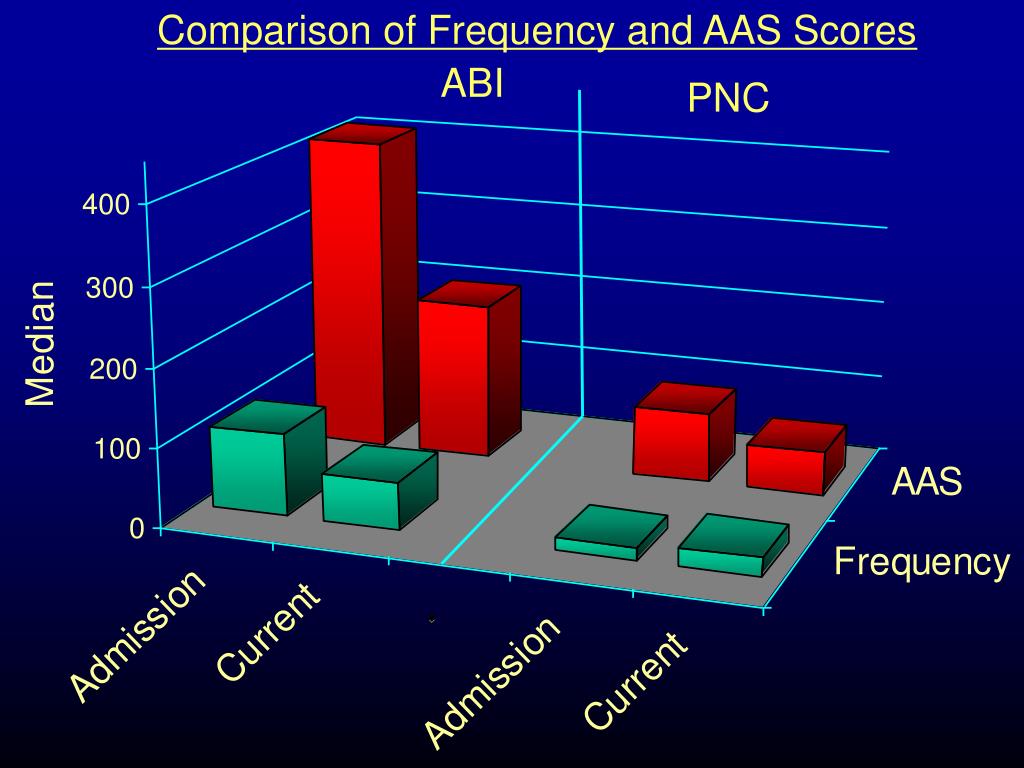 Comparison of Frequency and AAS Scores

ABI

PNC

Median

400

300

200

100

0

AAS

Frequency

Admission

Current

Admission

Current